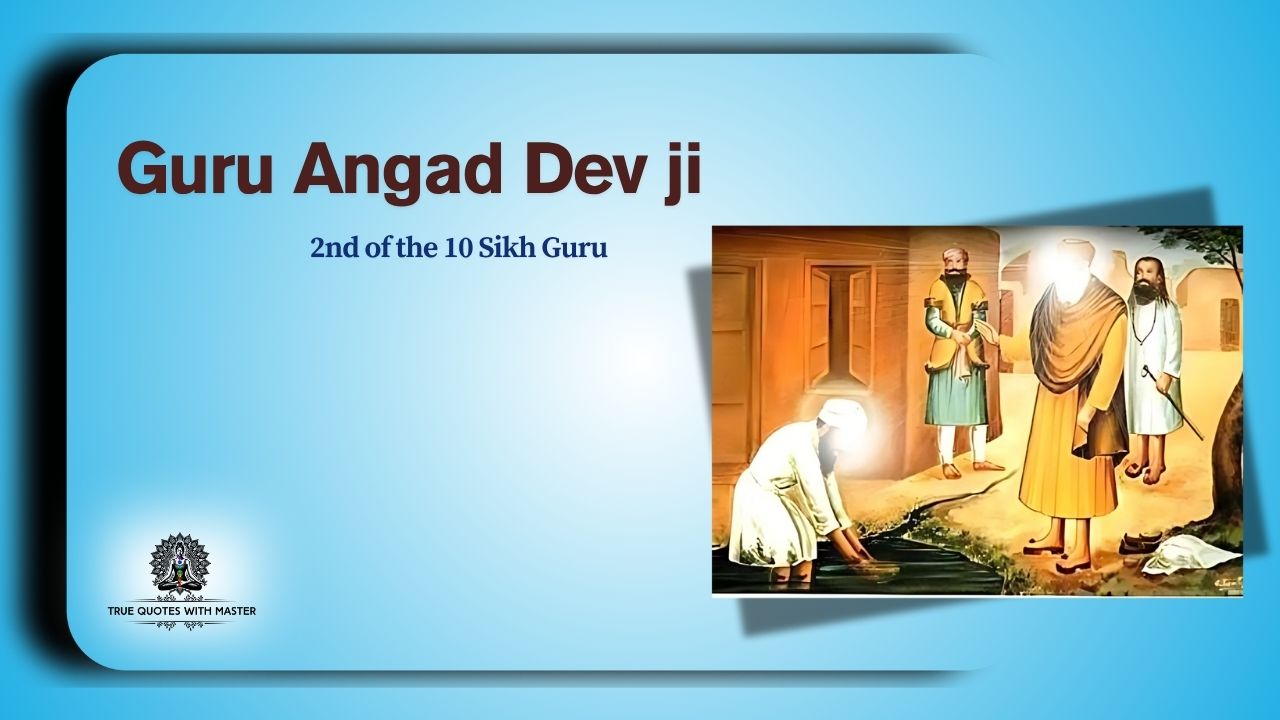 Guru Angad Dev ji

2nd of the 10 Sikh Guru

TRUE QUOTES WITH MASTER